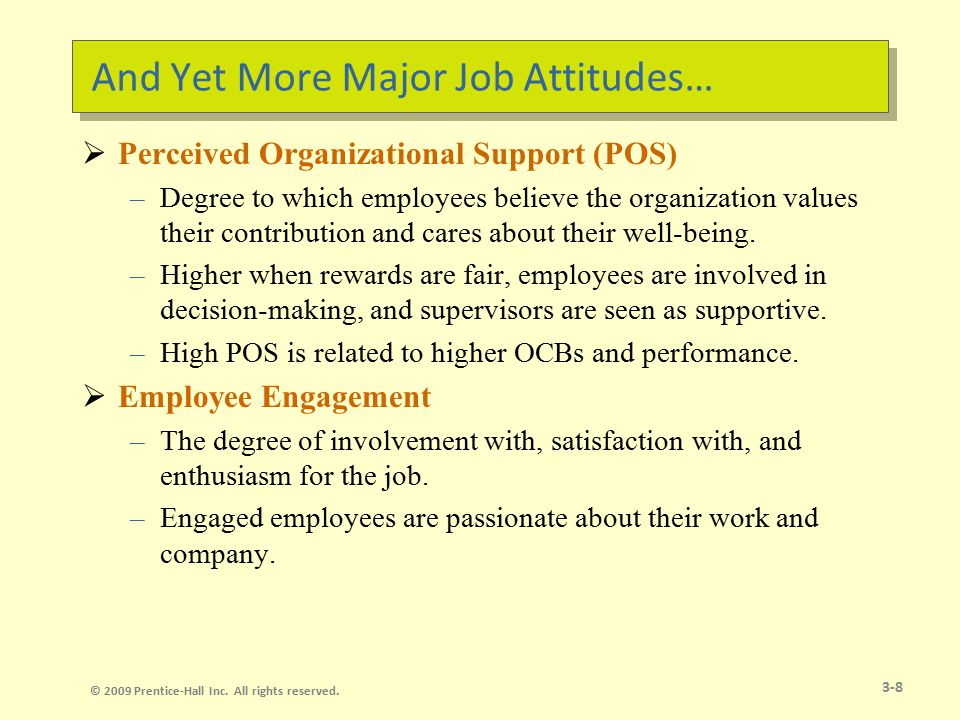 And Yet More Major Job Attitudes…

➢ Perceived Organizational Support (POS)

– Degree to which employees believe the organization values their contribution and cares about their well-being.

– Higher when rewards are fair, employees are involved in decision-making, and supervisors are seen as supportive.

– High POS is related to higher OCBs and performance.

➢ Employee Engagement

– The degree of involvement with, satisfaction with, and enthusiasm for the job.

– Engaged employees are passionate about their work and company.

© 2009 Prentice-Hall Inc. All rights reserved.

3-8